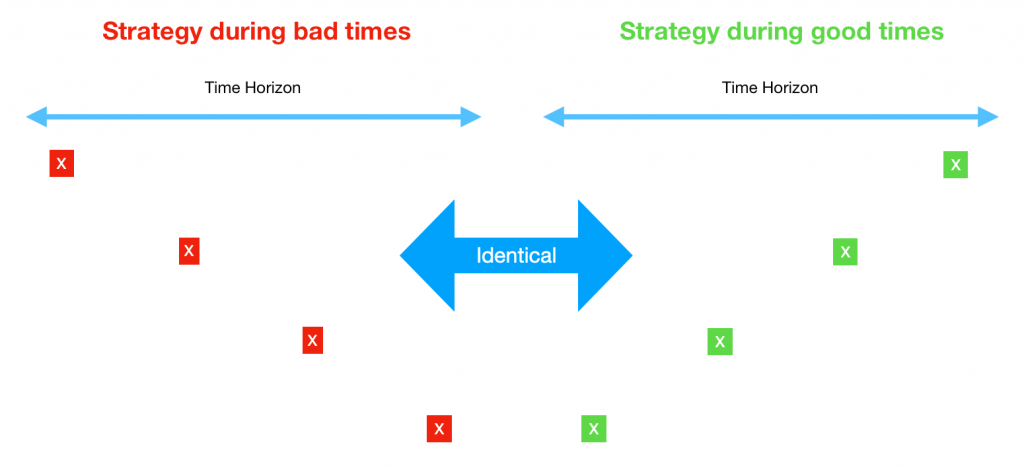 Strategy during bad times

Strategy during good times

Time Horizon

Time Horizon

X

X

X

Identical

X

X

X

X

X